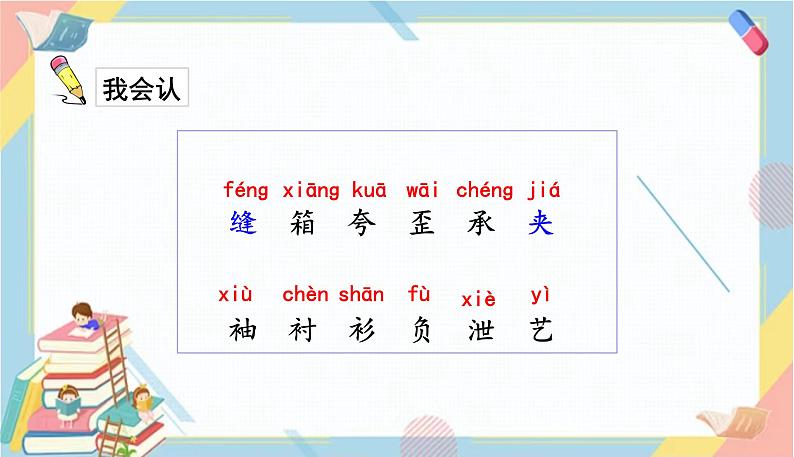 我会认

féng xiāng kuā wāi chéng jiá
缝 箱 夸 歪 承 夹

xiù chèn shān fù xiè yì
袖 衬 衫 负 泄 艺